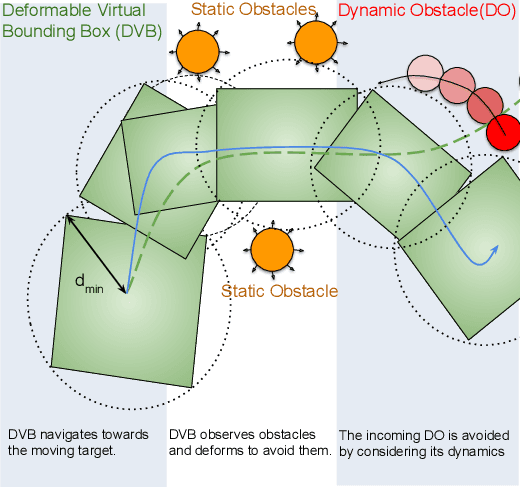 Deformable Virtual Bounding Box (DVB)

Static Obstacles

Dynamic Obstacle(DO)

$d_{min}$

Static Obstacle

DVB navigates towards the moving target.

DVB observes obstacles and deforms to avoid them.

The incoming DO is avoided by considering its dynamics